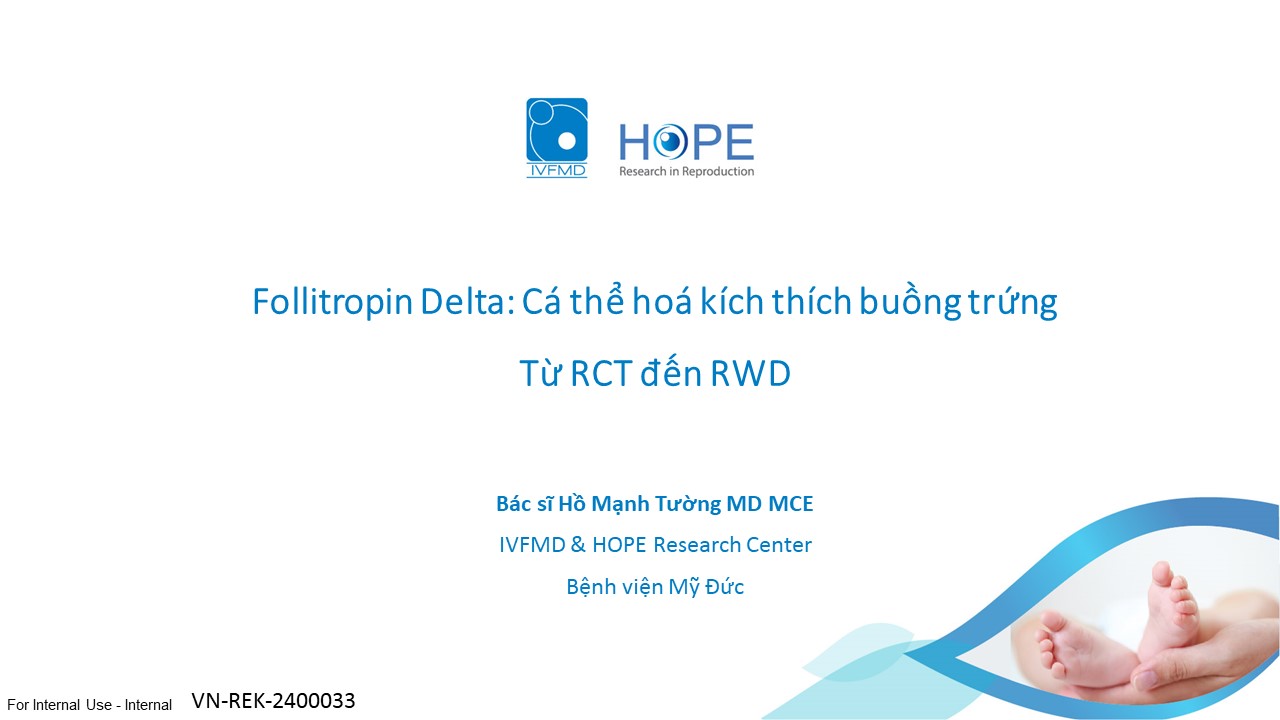 IVFMD

HOPE
Research in Reproduction

Follitropin Delta: Cá thể hoá kích thích buồng trứng

Từ RCT đến RWD

Bác sĩ Hồ Mạnh Tường MD MCE

IVFMD & HOPE Research Center

Bệnh viện Mỹ Đức

For Internal Use - Internal VN-REK-2400033